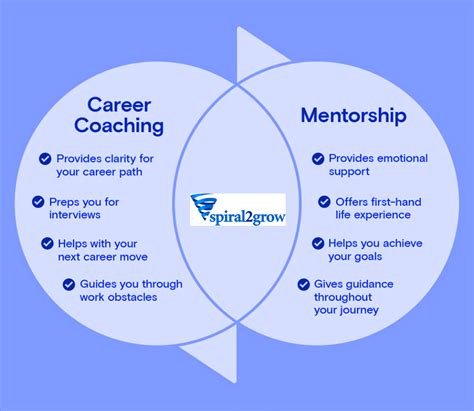 Career Coaching

Provides clarity for your career path

Preps you for interviews

Helps with your next career move

Guides you through work obstacles

spiral2grow

Mentorship

Provides emotional support

Offers first-hand life experience

Helps you achieve your goals

Gives guidance throughout your journey